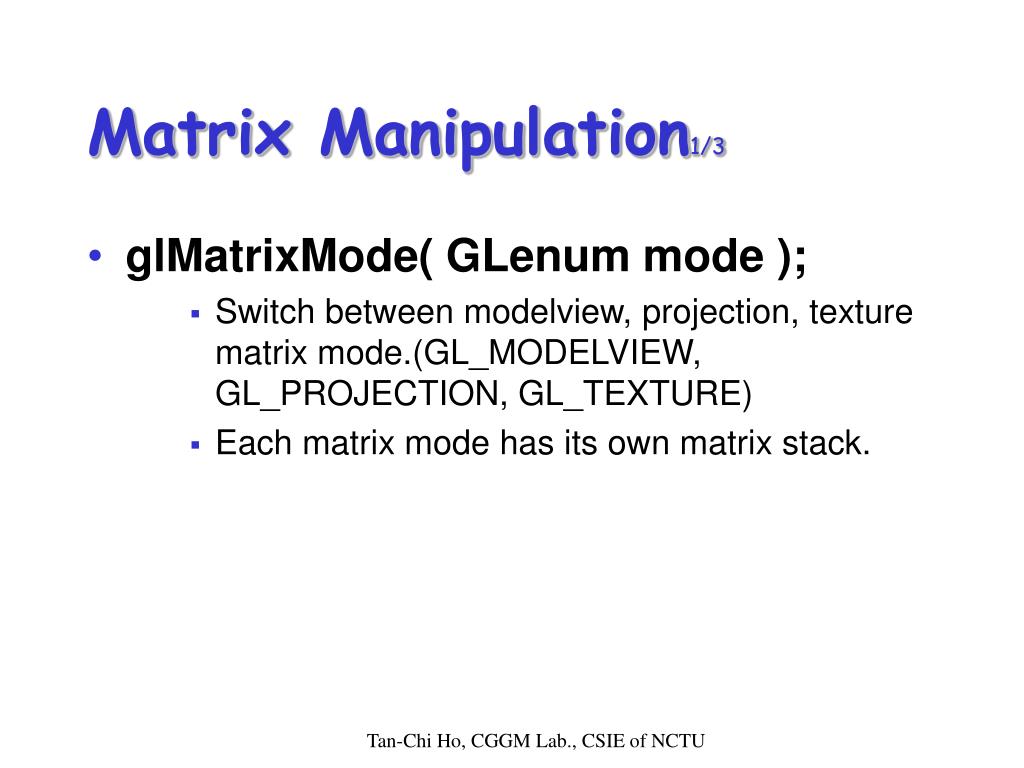 Matrix Manipulation1/3

• glMatrixMode( GLenum mode );

▪ Switch between modelview, projection, texture matrix mode.(GL_MODELVIEW, GL_PROJECTION, GL_TEXTURE)

▪ Each matrix mode has its own matrix stack.

Tan-Chi Ho, CGGM Lab., CSIE of NCTU